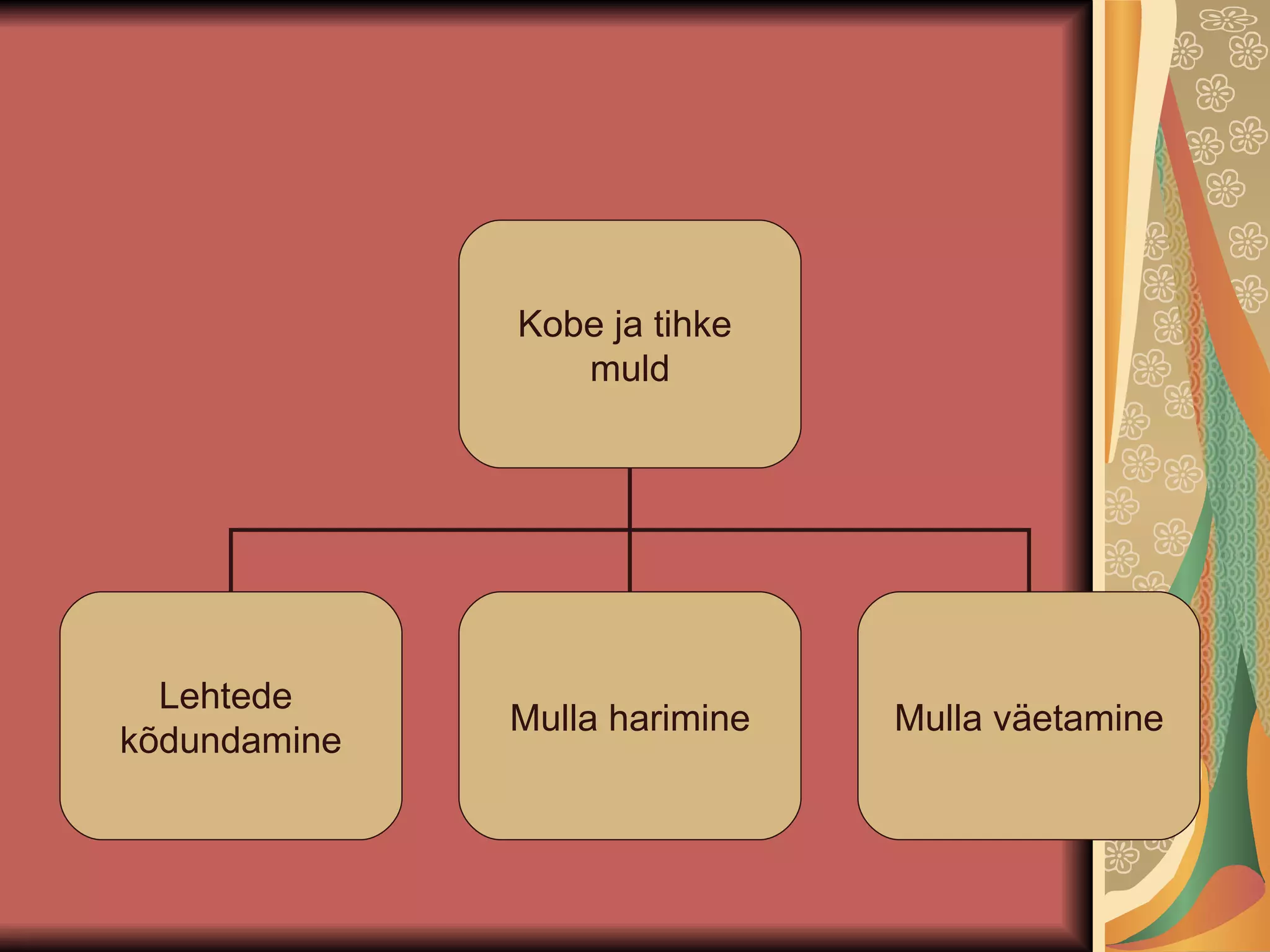 Kobe ja tihke muld

Lehtede kõdundamine

Mulla harimine

Mulla väetamine